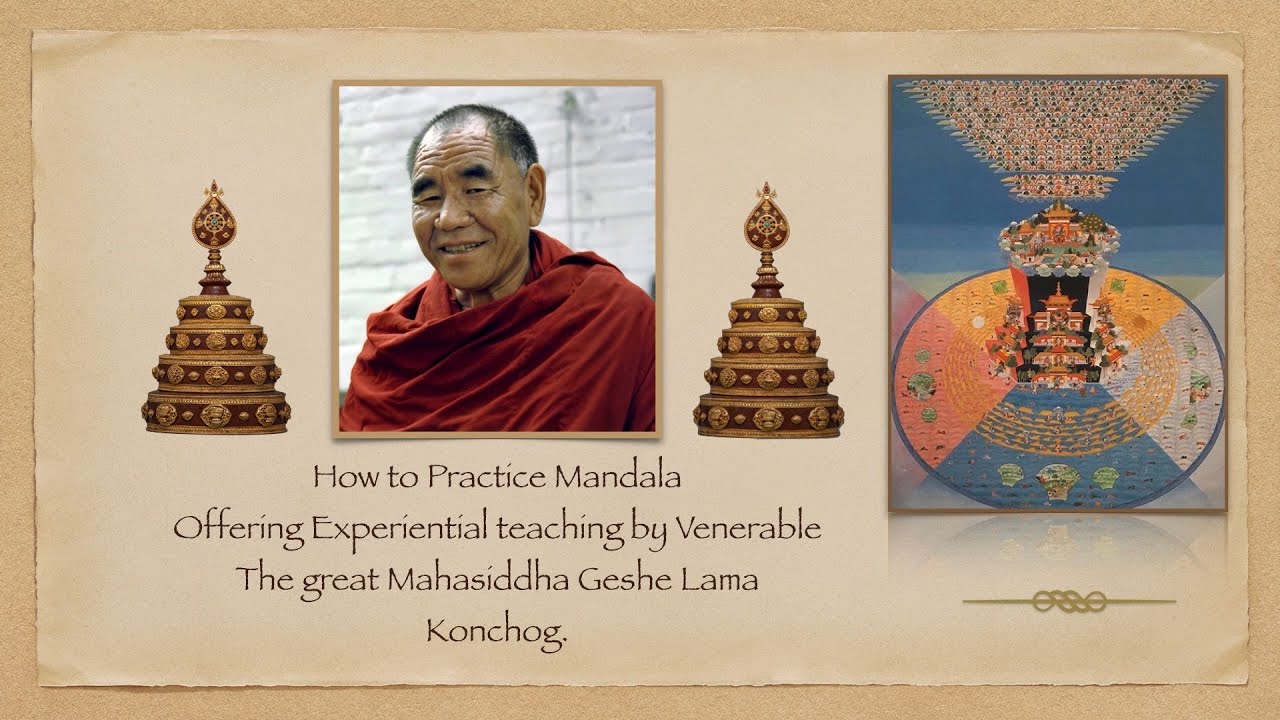 How to Practice Mandala Offering Experiential teaching by Venerable The great Mahasiddha Geshe Lama Konchog.